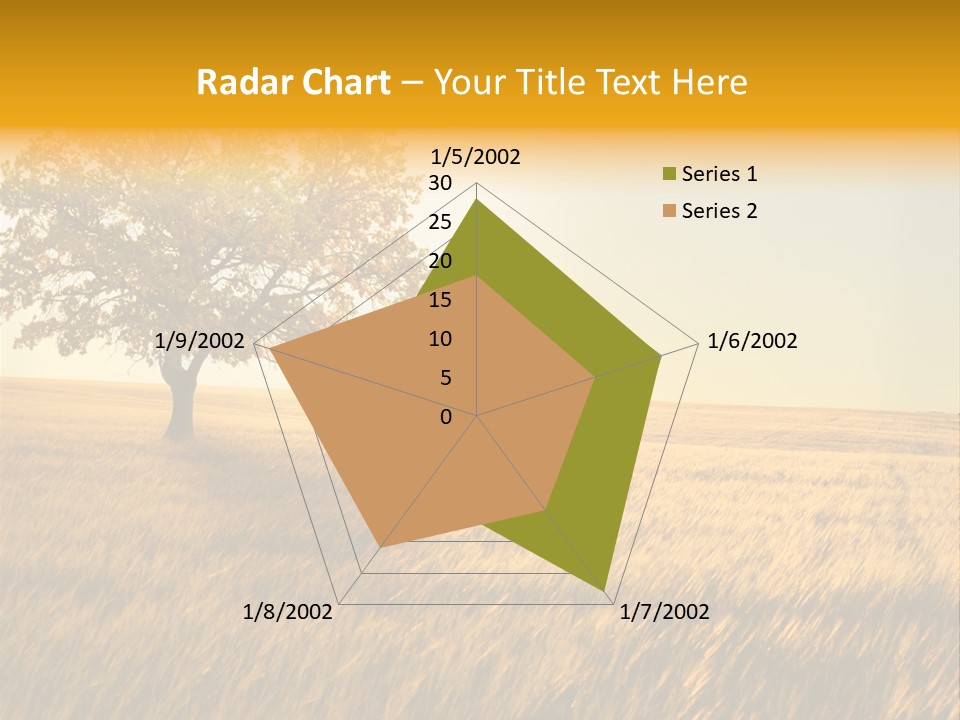 Radar Chart – Your Title Text Here

1/5/2002
30
25
20
15
10
5
0
1/6/2002
1/7/2002
1/8/2002
1/9/2002

Series 1
Series 2